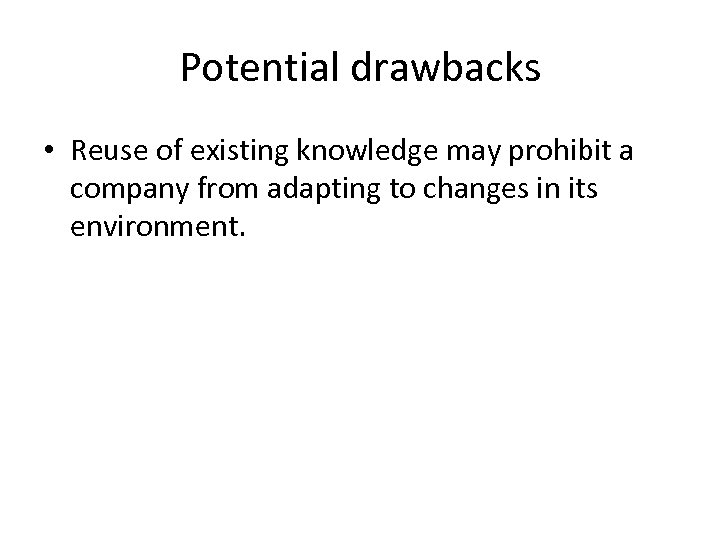 Potential drawbacks

• Reuse of existing knowledge may prohibit a company from adapting to changes in its environment.